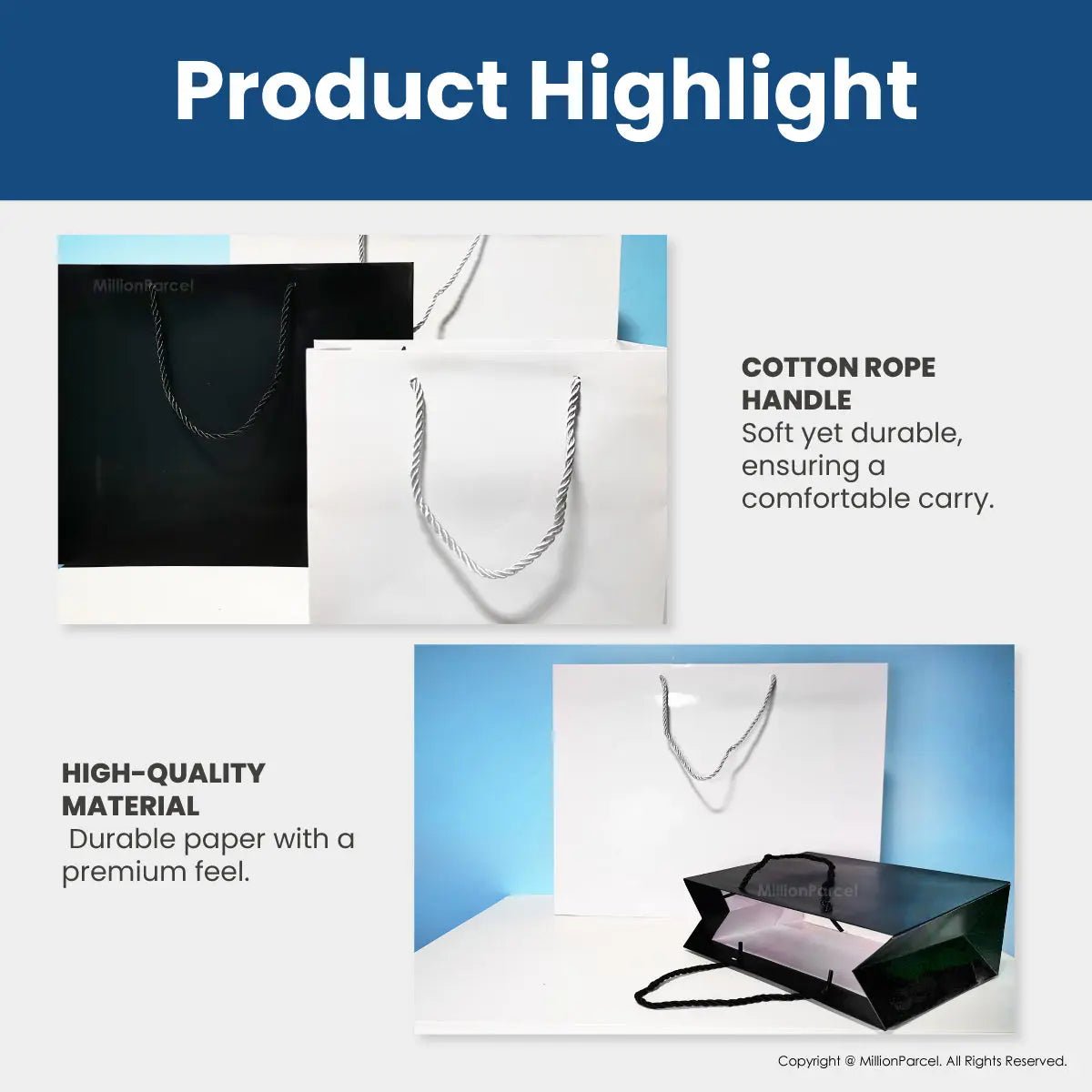 Product Highlight

MillionParcel

COTTON ROPE HANDLE
Soft yet durable, ensuring a comfortable carry.

HIGH-QUALITY MATERIAL
 Durable paper with a premium feel.

MillionParcel

Copyright @ MillionParcel. All Rights Reserved.